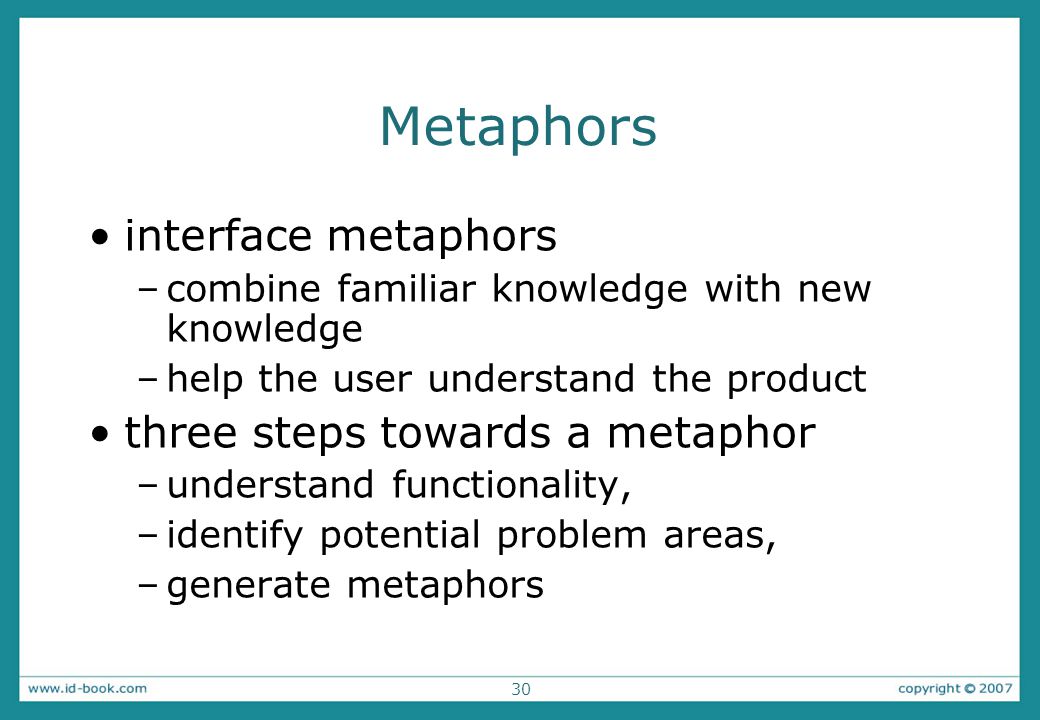 Metaphors

• interface metaphors
– combine familiar knowledge with new knowledge
– help the user understand the product

• three steps towards a metaphor
– understand functionality,
– identify potential problem areas,
– generate metaphors

www.id-book.com
30
copyright © 2007